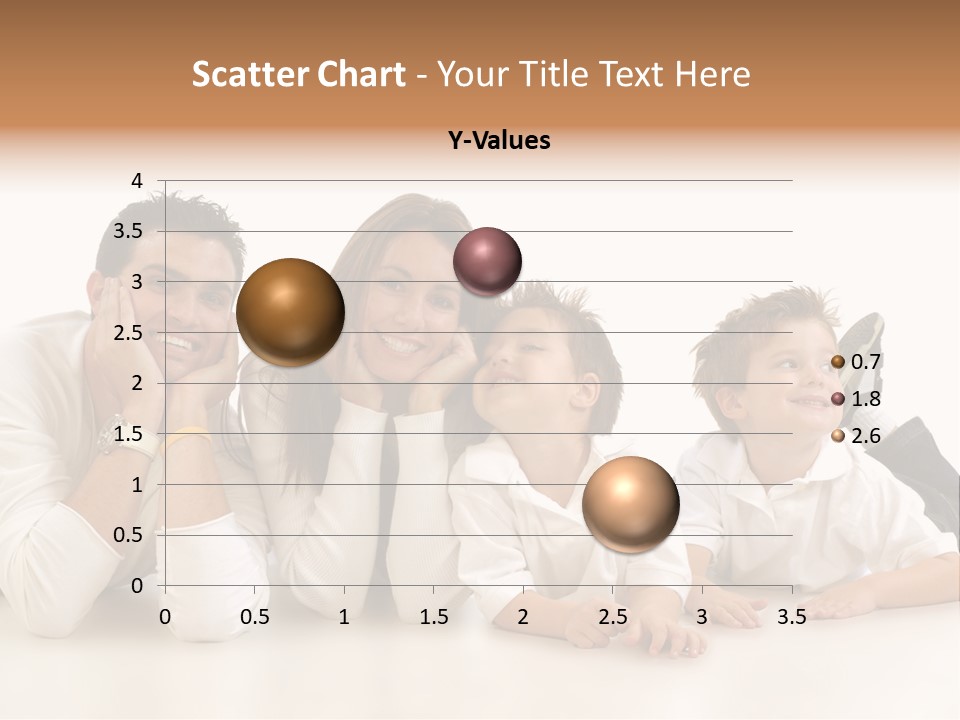 Scatter Chart - Your Title Text Here

Y-Values

4
3.5
3
2.5
2
1.5
1
0.5
0

0 0.5 1 1.5 2 2.5 3 3.5

0.7
1.8
2.6